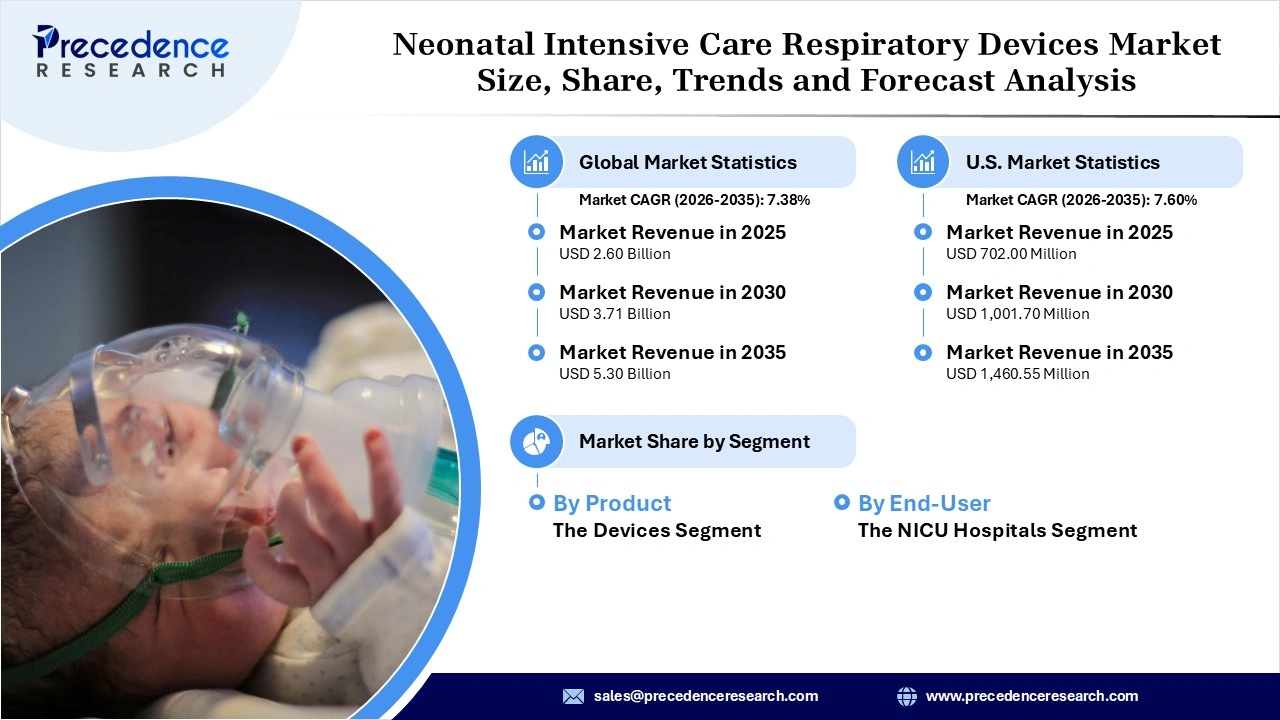 Precedence RESEARCH

Neonatal Intensive Care Respiratory Devices Market Size, Share, Trends and Forecast Analysis

Global Market Statistics

Market CAGR (2026-2035): 7.38%

Market Revenue in 2025
USD 2.60 Billion

Market Revenue in 2030
USD 3.71 Billion

Market Revenue in 2035
USD 5.30 Billion

U.S. Market Statistics

Market CAGR (2026-2035): 7.60%

Market Revenue in 2025
USD 702.00 Million

Market Revenue in 2030
USD 1,001.70 Million

Market Revenue in 2035
USD 1,460.55 Million

Market Share by Segment

By Product
The Devices Segment

By End-User
The NICU Hospitals Segment

sales@precedenceresearch.com

www.precedenceresearch.com